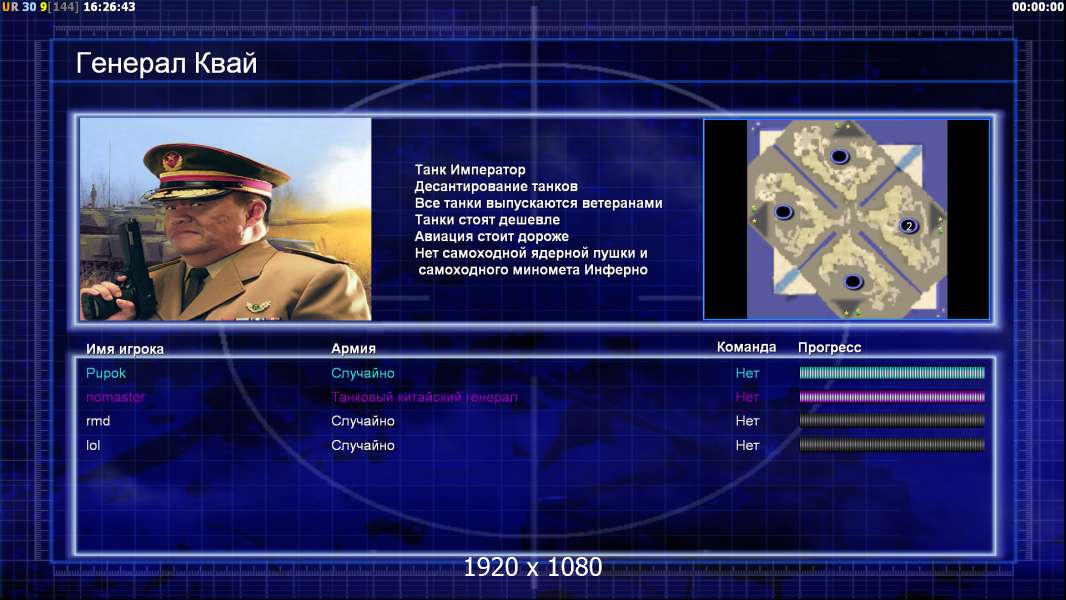 UR 30 9[144] 16:26:43

00:00:00

Генерал Квай

Танк Император
Десантирование танков
Все танки выпускаются ветеранами
Танки стоят дешевле
Авиация стоит дороже
Нет самоходной ядерной пушки и самоходного миномета Инферно

2

| Имя игрока | Армия | Команда | Прогресс |
|---|---|---|---|
| Pupok | Случайно | Нет | |
| nomaster | Танковый китайский генерал | Нет | |
| rmd | Случайно | Нет | |
| lol | Случайно | Нет | |

1920 x 1080